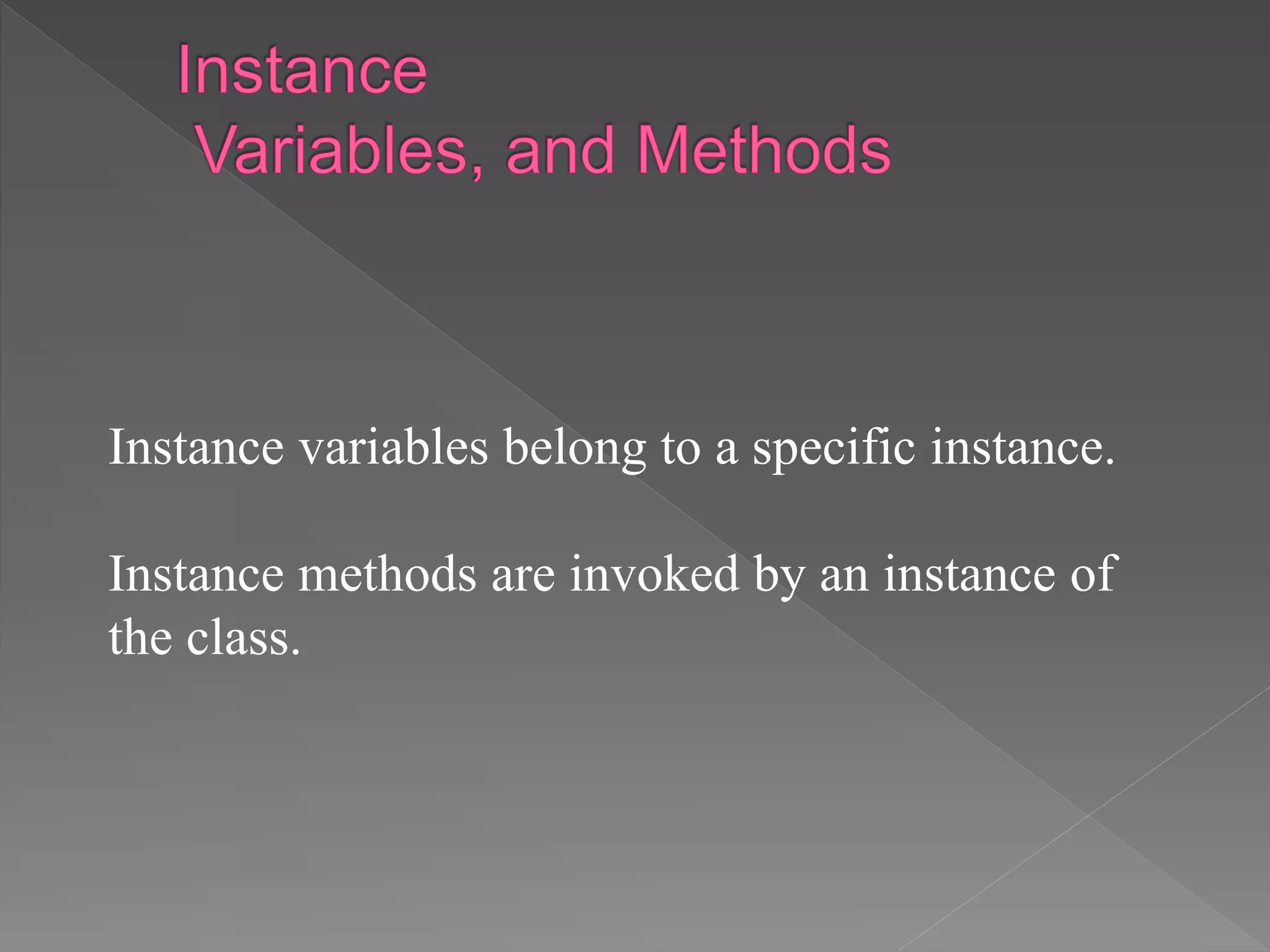 Instance
Variables, and Methods

Instance variables belong to a specific instance.

Instance methods are invoked by an instance of the class.